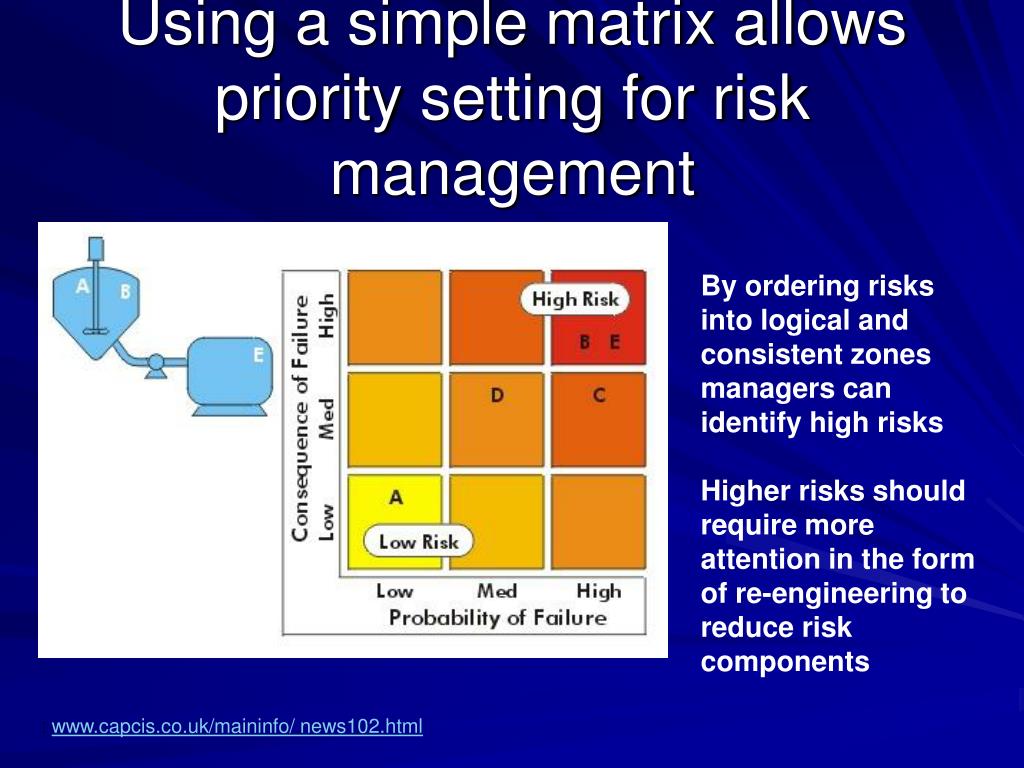 Using a simple matrix allows priority setting for risk management

A B

E

Consequence of Failure

High

Med

Low

High Risk

B E

D

C

A

Low Risk

Low Med High

Probability of Failure

By ordering risks into logical and consistent zones managers can identify high risks

Higher risks should require more attention in the form of re-engineering to reduce risk components

www.capcis.co.uk/maininfo/ news102.html